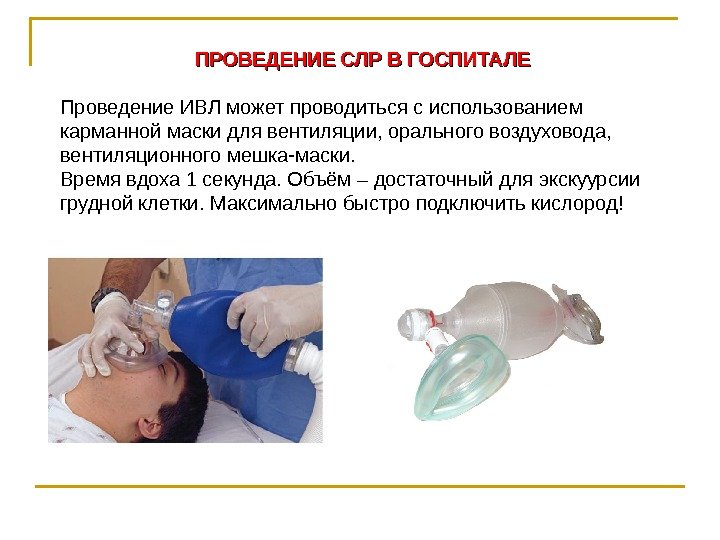 ПРОВЕДЕНИЕ СЛР В ГОСПИТАЛЕ

Проведение ИВЛ может проводиться с использованием карманной маски для вентиляции, орального воздуховода, вентиляционного мешка-маски.
Время вдоха 1 секунда. Объём – достаточный для экскуурсии грудной клетки. Максимально быстро подключить кислород!